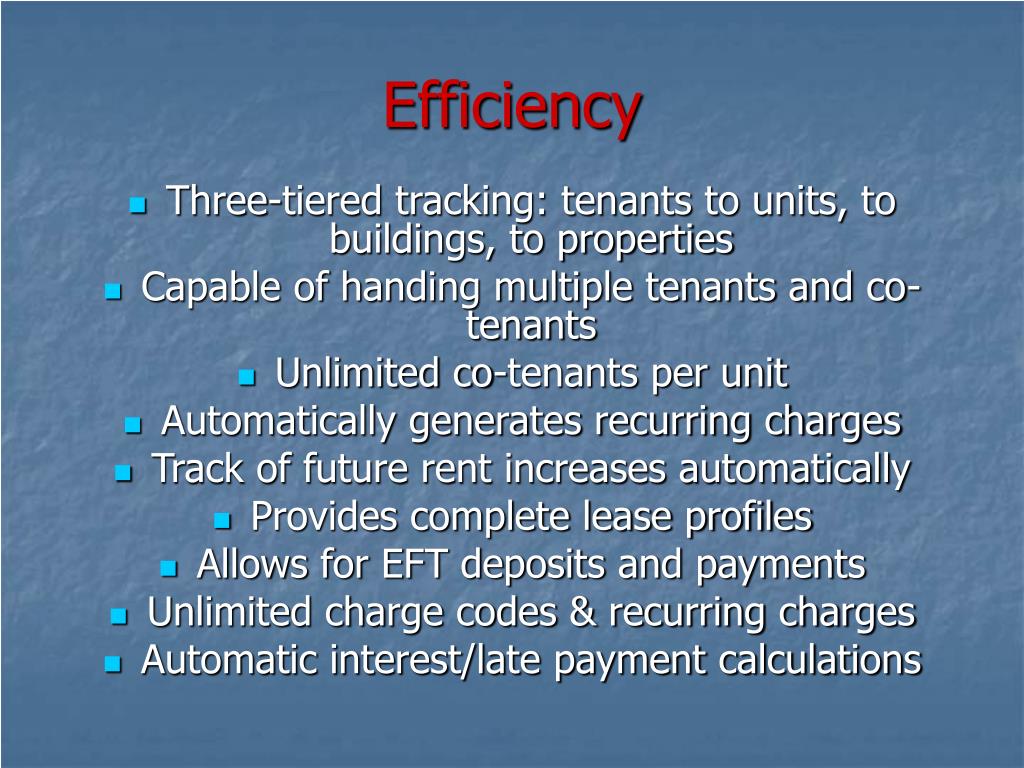 Efficiency

- Three-tiered tracking: tenants to units, to buildings, to properties
- Capable of handing multiple tenants and co-tenants
- Unlimited co-tenants per unit
- Automatically generates recurring charges
- Track of future rent increases automatically
- Provides complete lease profiles
- Allows for EFT deposits and payments
- Unlimited charge codes & recurring charges
- Automatic interest/late payment calculations